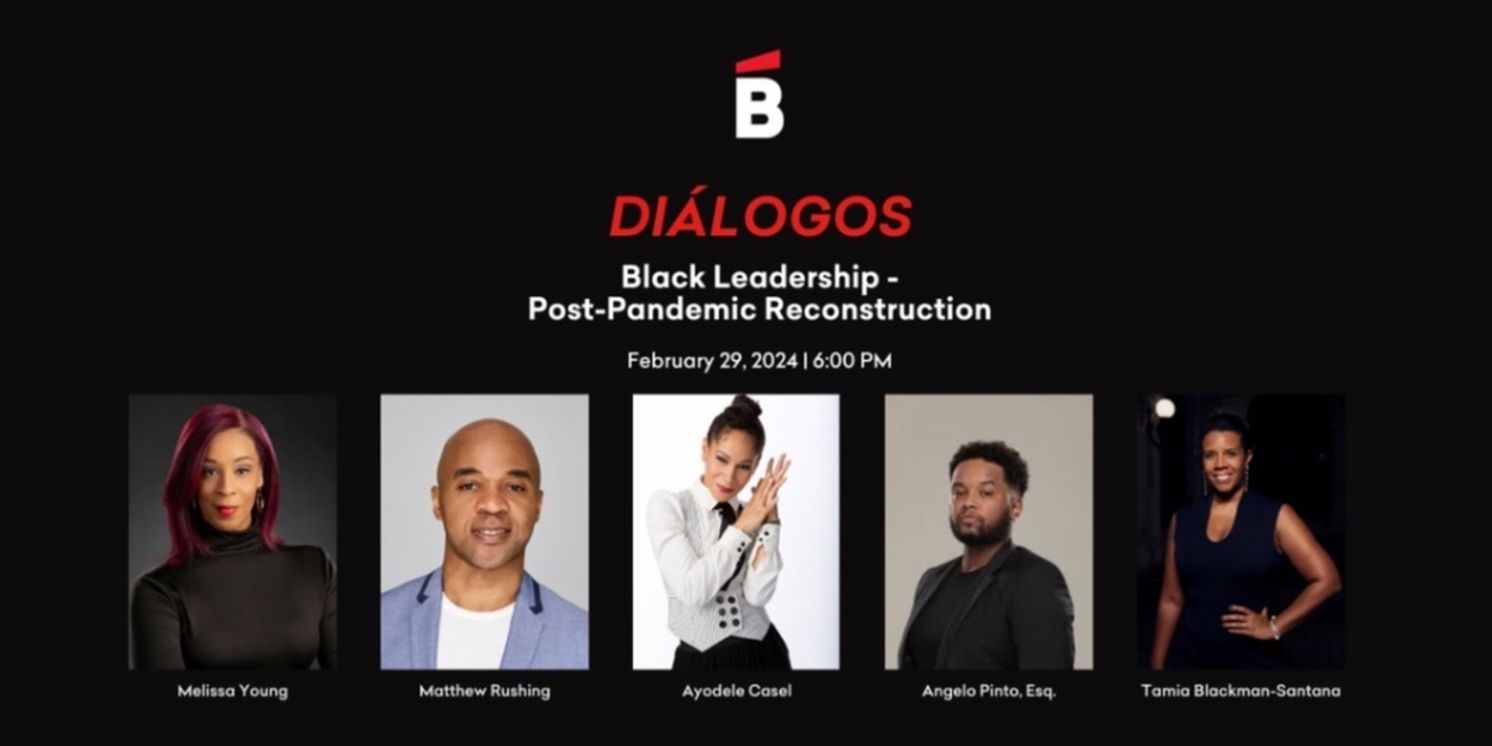 B

DIÁLOGOS

Black Leadership - Post-Pandemic Reconstruction

February 29, 2024 | 6:00 PM

Melissa Young

Matthew Rushing

Ayodele Casel

Angelo Pinto, Esq.

Tamia Blackman-Santana